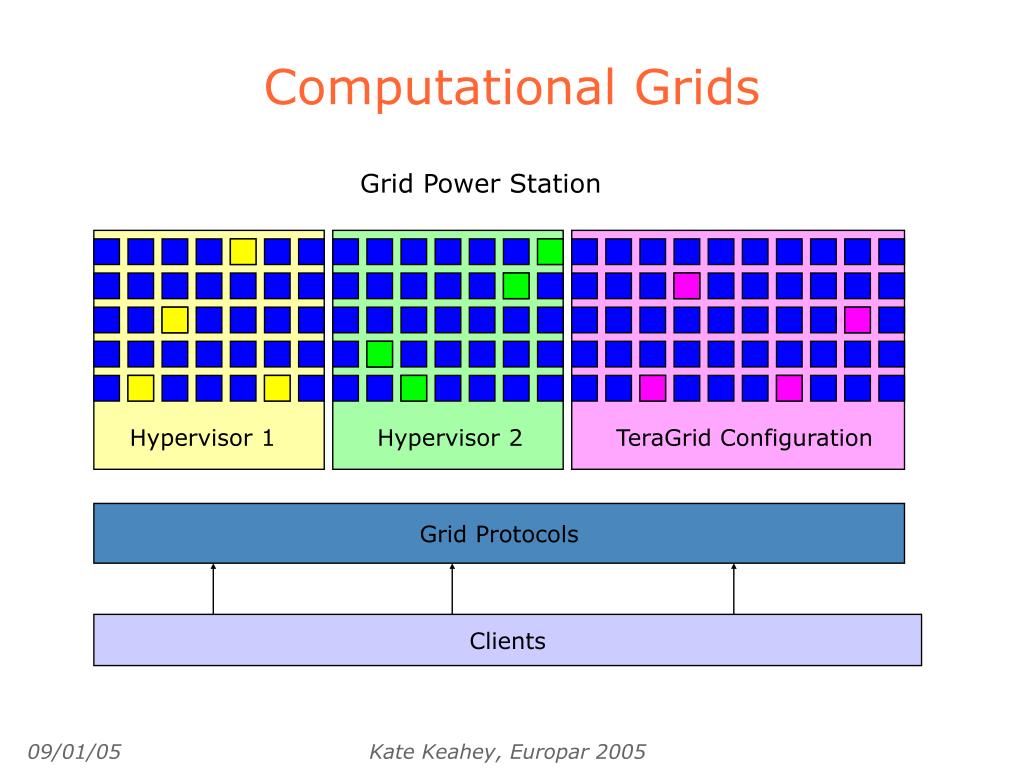 Computational Grids

Grid Power Station

Hypervisor 1

Hypervisor 2

TeraGrid Configuration

Grid Protocols

Clients

09/01/05

Kate Keahey, Europar 2005